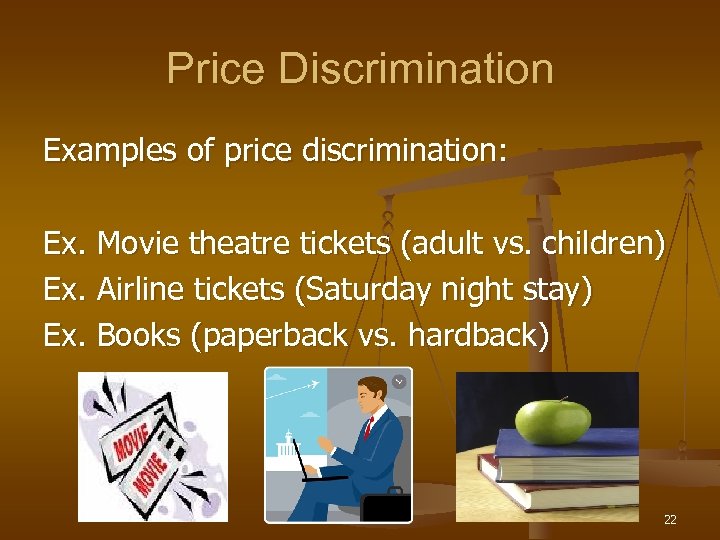 Price Discrimination

Examples of price discrimination:

Ex. Movie theatre tickets (adult vs. children)
Ex. Airline tickets (Saturday night stay)
Ex. Books (paperback vs. hardback)

MOVIE
MOVIE

22